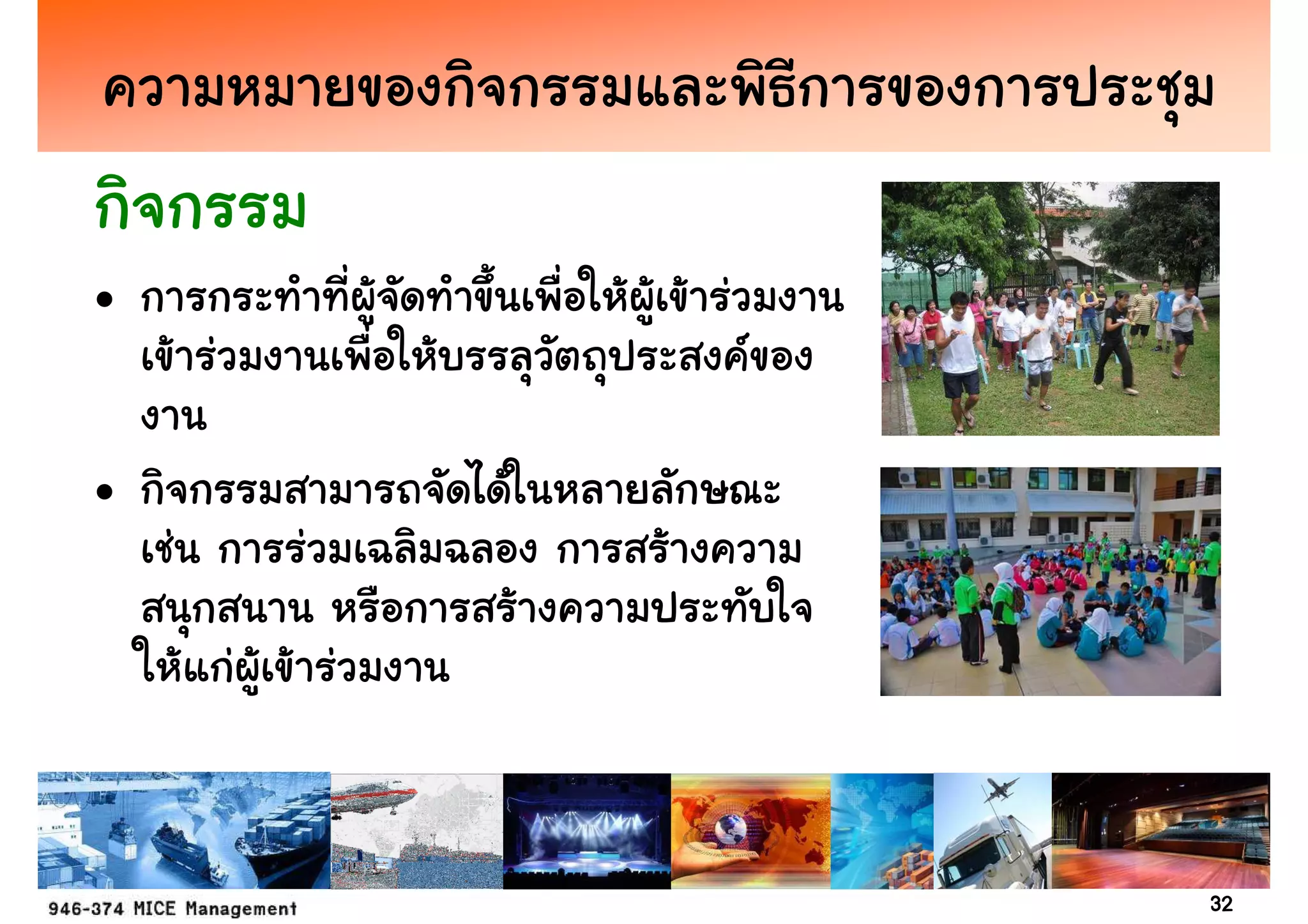 ความหมายของกิจกรรมและพิธีการของการประชุม

กิจกรรม

• การกระทำที่ผู้จัดทำขึ้นเพื่อให้ผู้เข้าร่วมงานเข้าร่วมงานเพื่อให้บรรลุวัตถุประสงค์ของงาน

• กิจกรรมสามารถจัดได้ในหลายลักษณะ เช่น การร่วมเฉลิมฉลอง การสร้างความสนุกสนาน หรือการสร้างความประทับใจให้แก่ผู้เข้าร่วมงาน

946-374 MICE Management

32